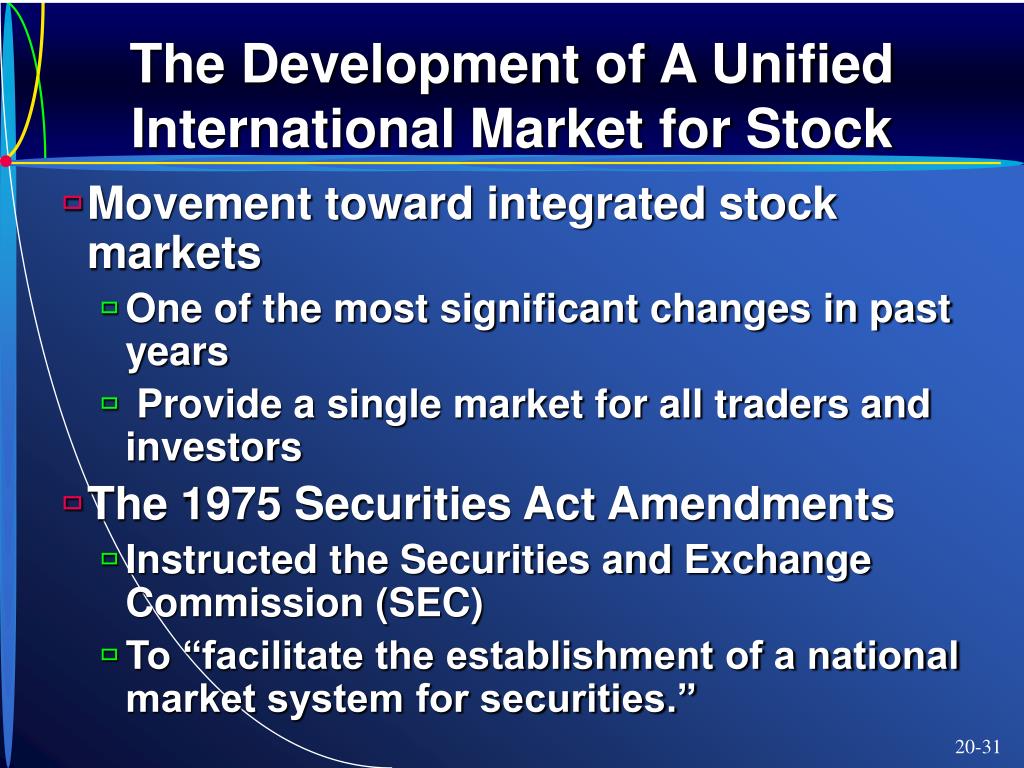 The Development of A Unified International Market for Stock

Movement toward integrated stock markets

One of the most significant changes in past years

Provide a single market for all traders and investors

The 1975 Securities Act Amendments

Instructed the Securities and Exchange Commission (SEC)

To “facilitate the establishment of a national market system for securities.”

20-31